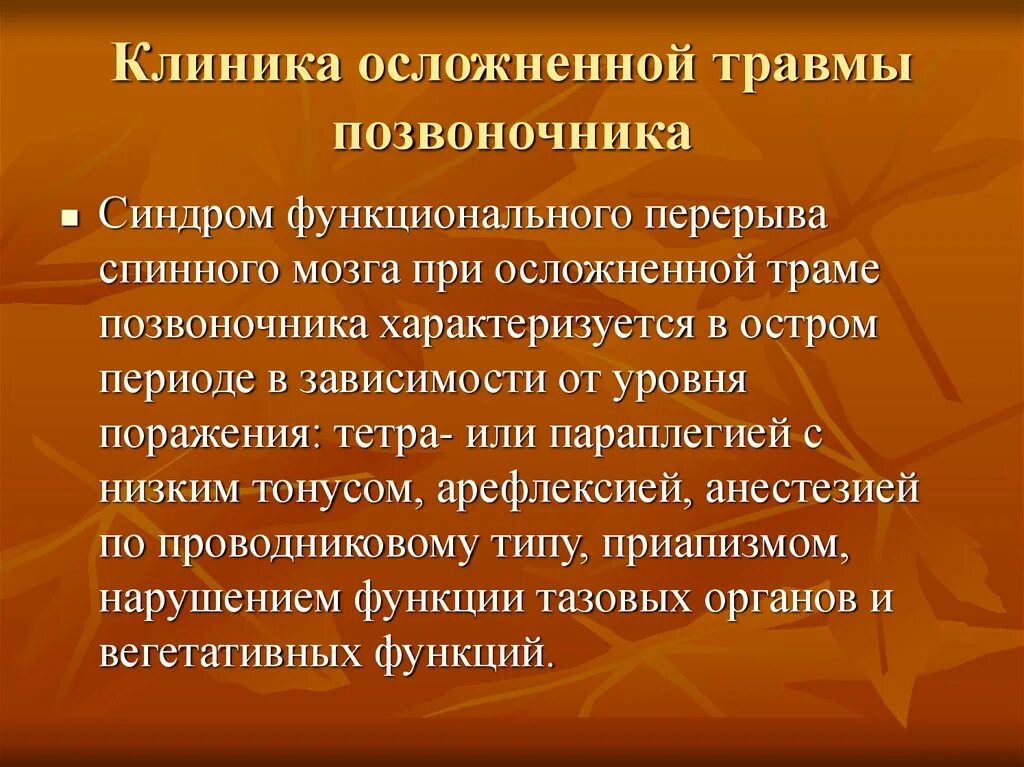 Клиника осложненной травмы позвоночника

Синдром функционального перерыва спинного мозга при осложненной траме позвоночника характеризуется в остром периоде в зависимости от уровня поражения: тетра- или параплегией с низким тонусом, арефлексией, анестезией по проводниковому типу, приапизмом, нарушением функции тазовых органов и вегетативных функций.